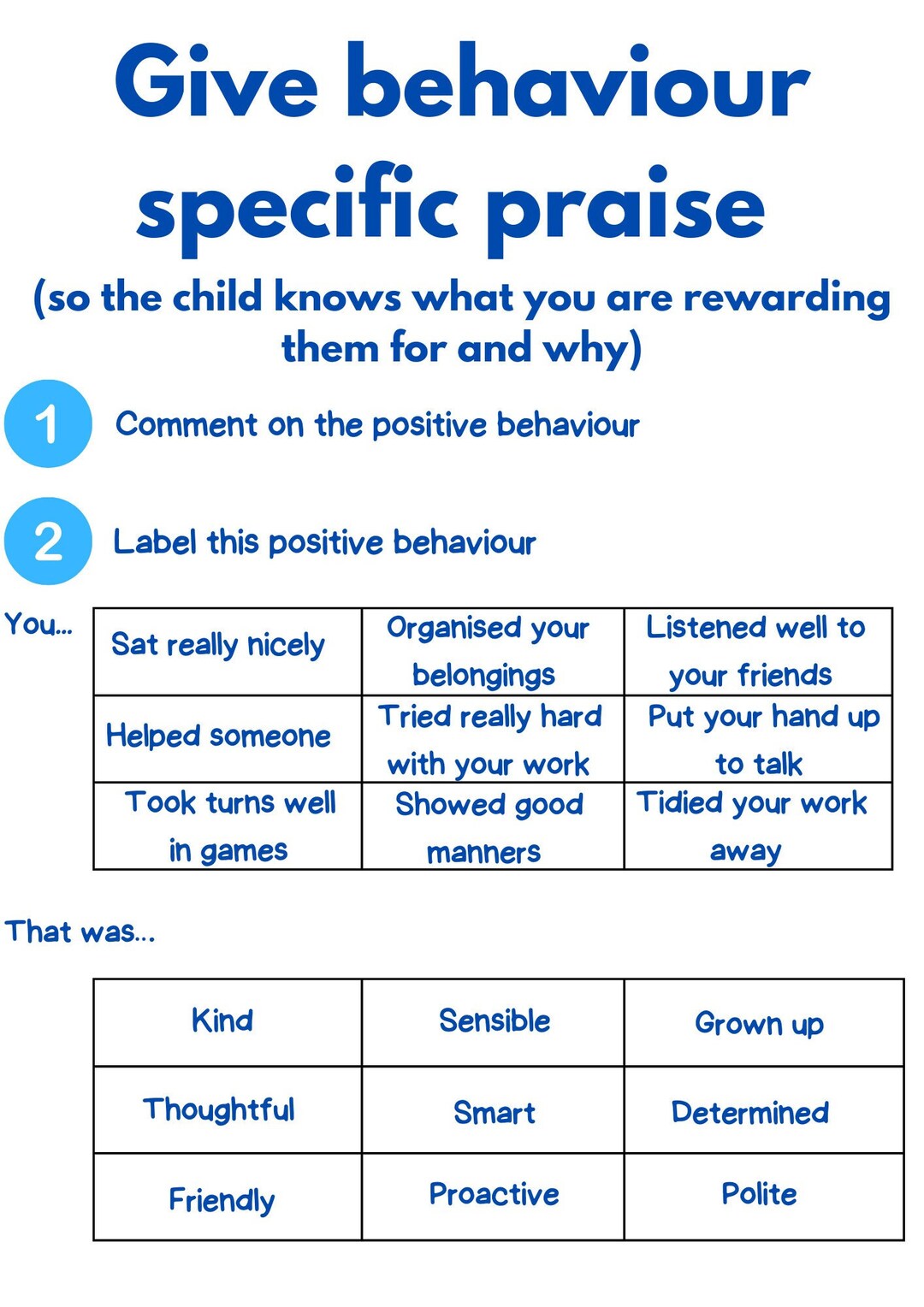 Give behaviour specific praise

(so the child knows what you are rewarding them for and why)

1 Comment on the positive behaviour

2 Label this positive behaviour

You...

| Sat really nicely | Organised your belongings | Listened well to your friends |
|---|---|---|
| Helped someone | Tried really hard with your work | Put your hand up to talk |
| Took turns well in games | Showed good manners | Tidied your work away |

That was...

| Kind | Sensible | Grown up |
|---|---|---|
| Thoughtful | Smart | Determined |
| Friendly | Proactive | Polite |